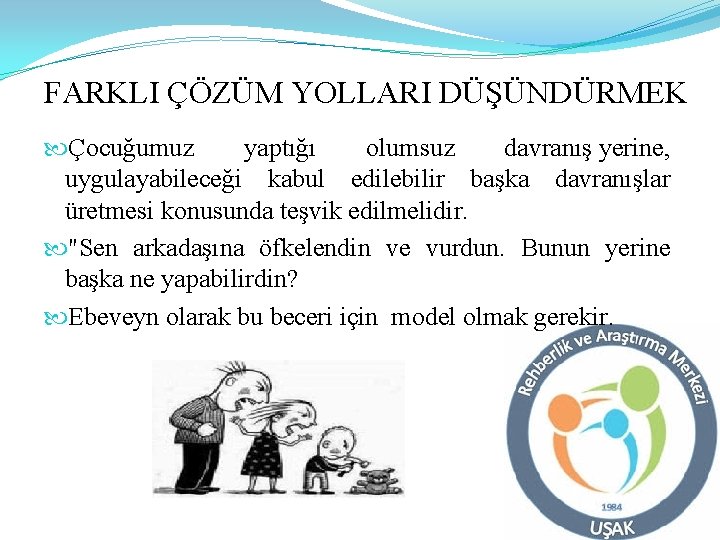 FARKLI ÇÖZÜM YOLLARI DÜŞÜNDÜRMEK

Çocuğumuz yaptığı olumsuz davranış yerine, uygulayabileceği kabul edilebilir başka davranışlar üretmesi konusunda teşvik edilmelidir.

"Sen arkadaşına öfkelendin ve vurdun. Bunun yerine başka ne yapabilirdin?

Ebeveyn olarak bu beceri için model olmak gerekir.

Rehberlik ve Araştırma Merkezi
1984
UŞAK